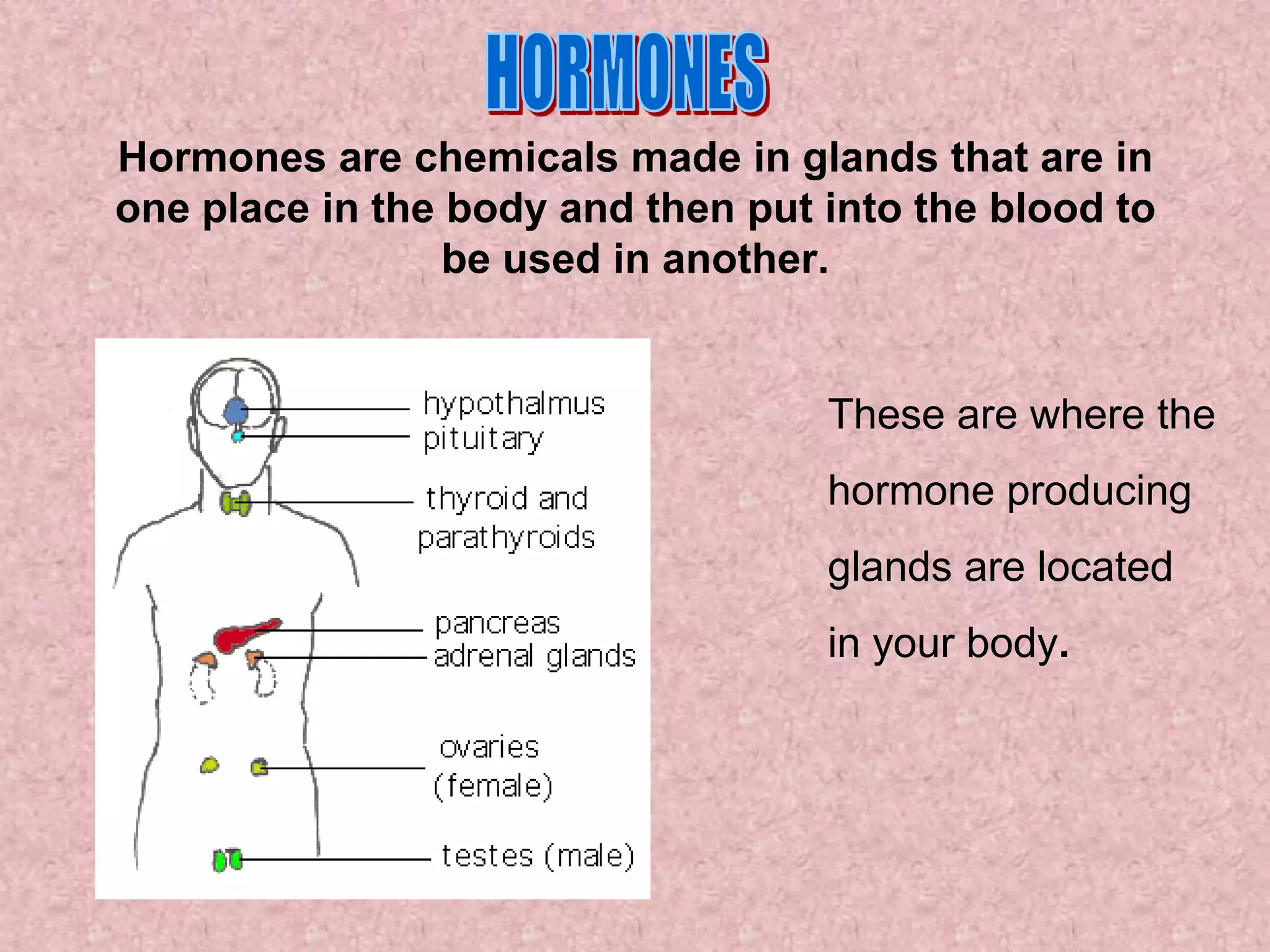 HORMONES

Hormones are chemicals made in glands that are in one place in the body and then put into the blood to be used in another.

hypothalmus
pituitary
thyroid and parathyroids
pancreas
adrenal glands
ovaries (female)
testes (male)

These are where the hormone producing glands are located in your body.